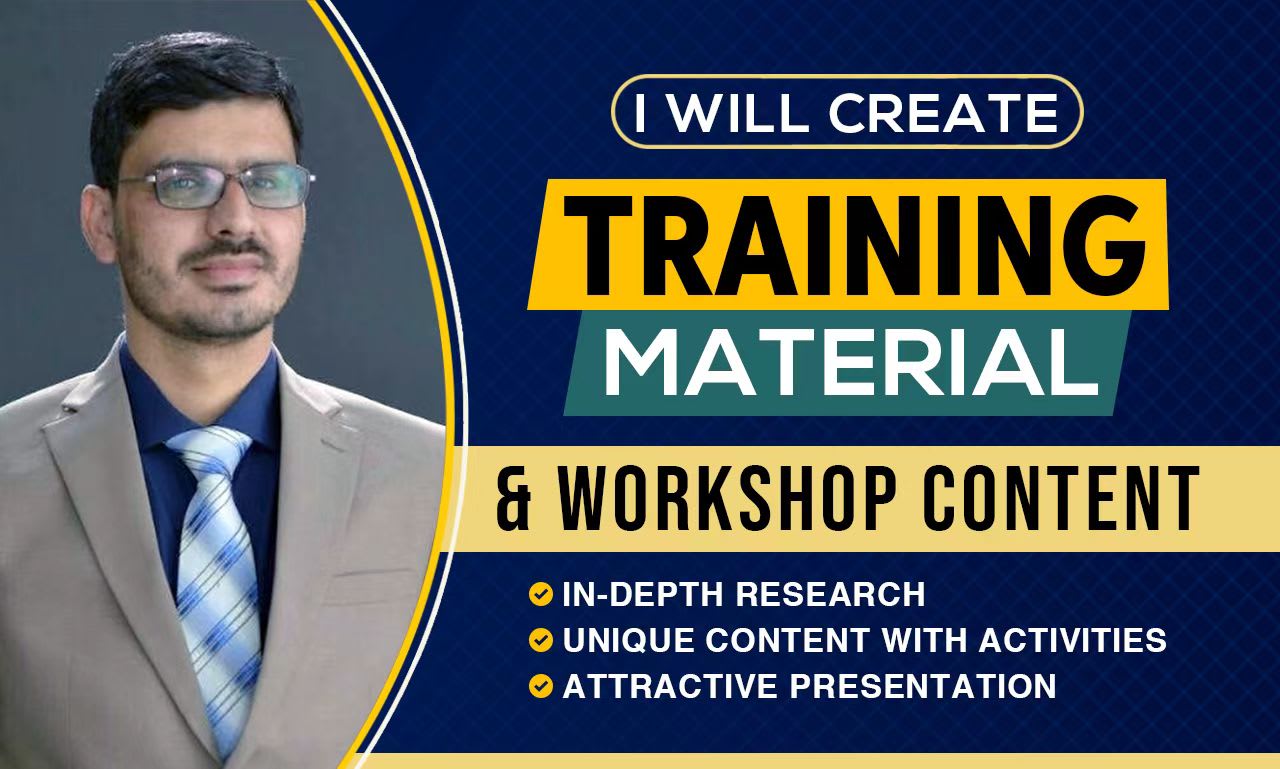 I WILL CREATE
TRAINING
MATERIAL
& WORKSHOP CONTENT

IN-DEPTH RESEARCH
UNIQUE CONTENT WITH ACTIVITIES
ATTRACTIVE PRESENTATION